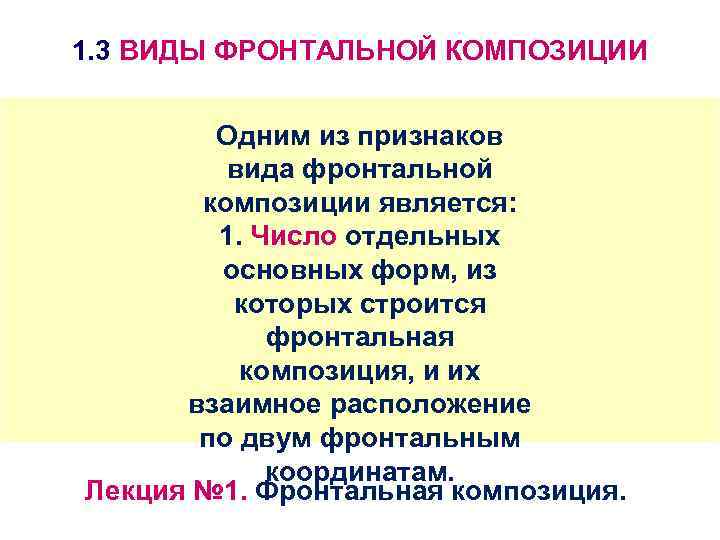 1.3 ВИДЫ ФРОНТАЛЬНОЙ КОМПОЗИЦИИ

Одним из признаков вида фронтальной композиции является:
1. Число отдельных основных форм, из которых строится фронтальная композиция, и их взаимное расположение по двум фронтальным координатам.

Лекция №1. Фронтальная композиция.